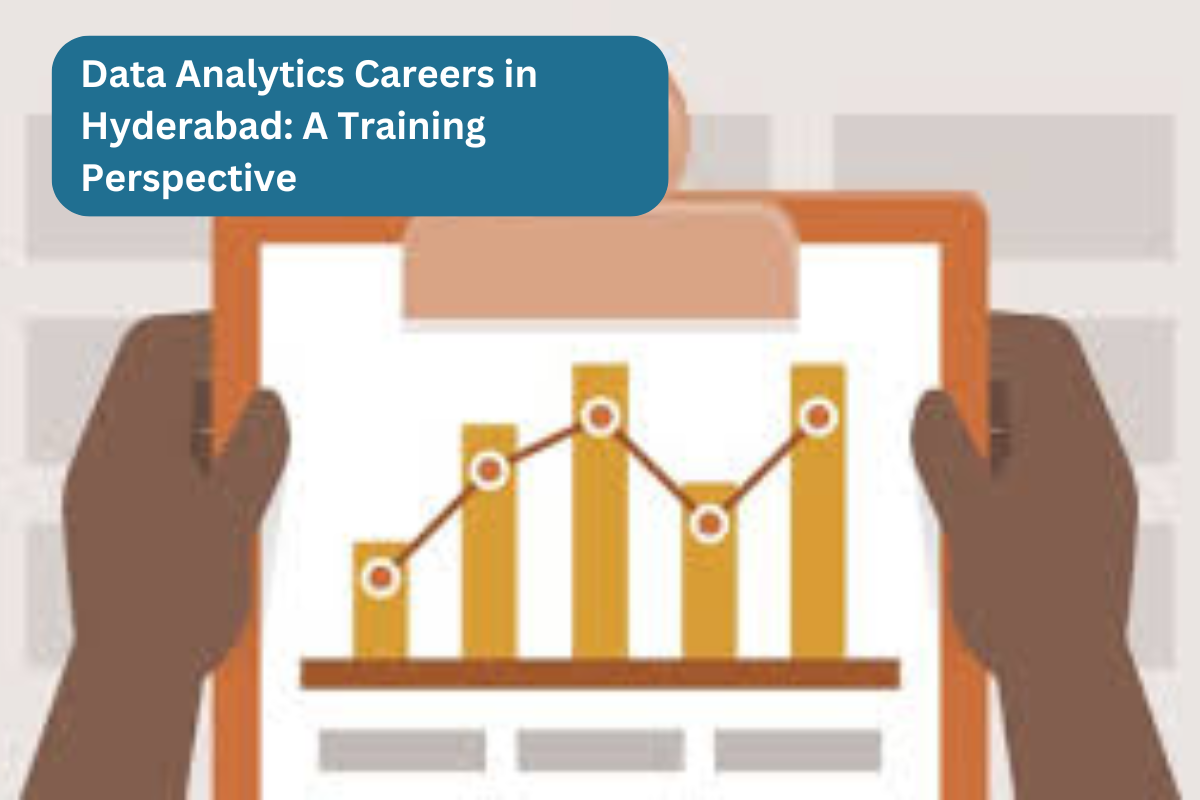 Data Analytics Careers in Hyderabad: A Training Perspective